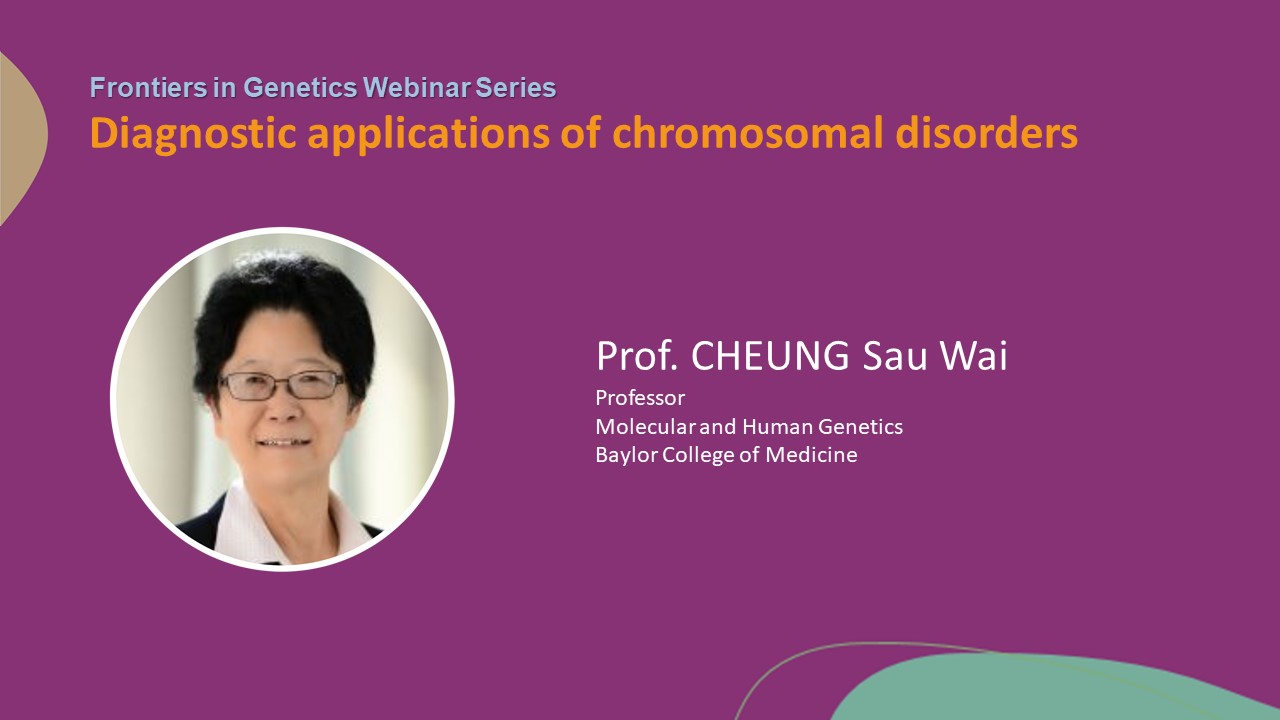 Frontiers in Genetics Webinar Series
Diagnostic applications of chromosomal disorders

Prof. CHEUNG Sau Wai
Professor
Molecular and Human Genetics
Baylor College of Medicine